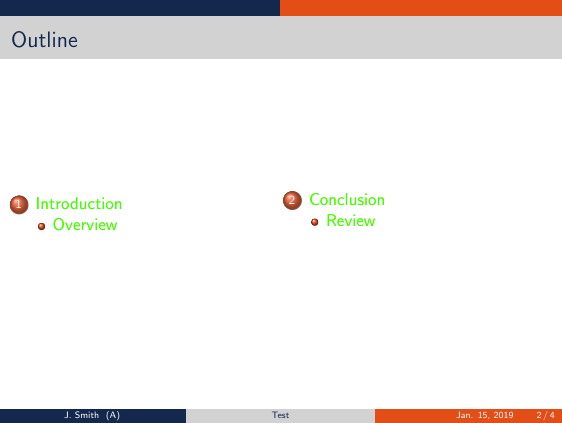 Outline

1 Introduction
Overview

2 Conclusion
Review

J. Smith (A) Test Jan. 15, 2019 2 / 4